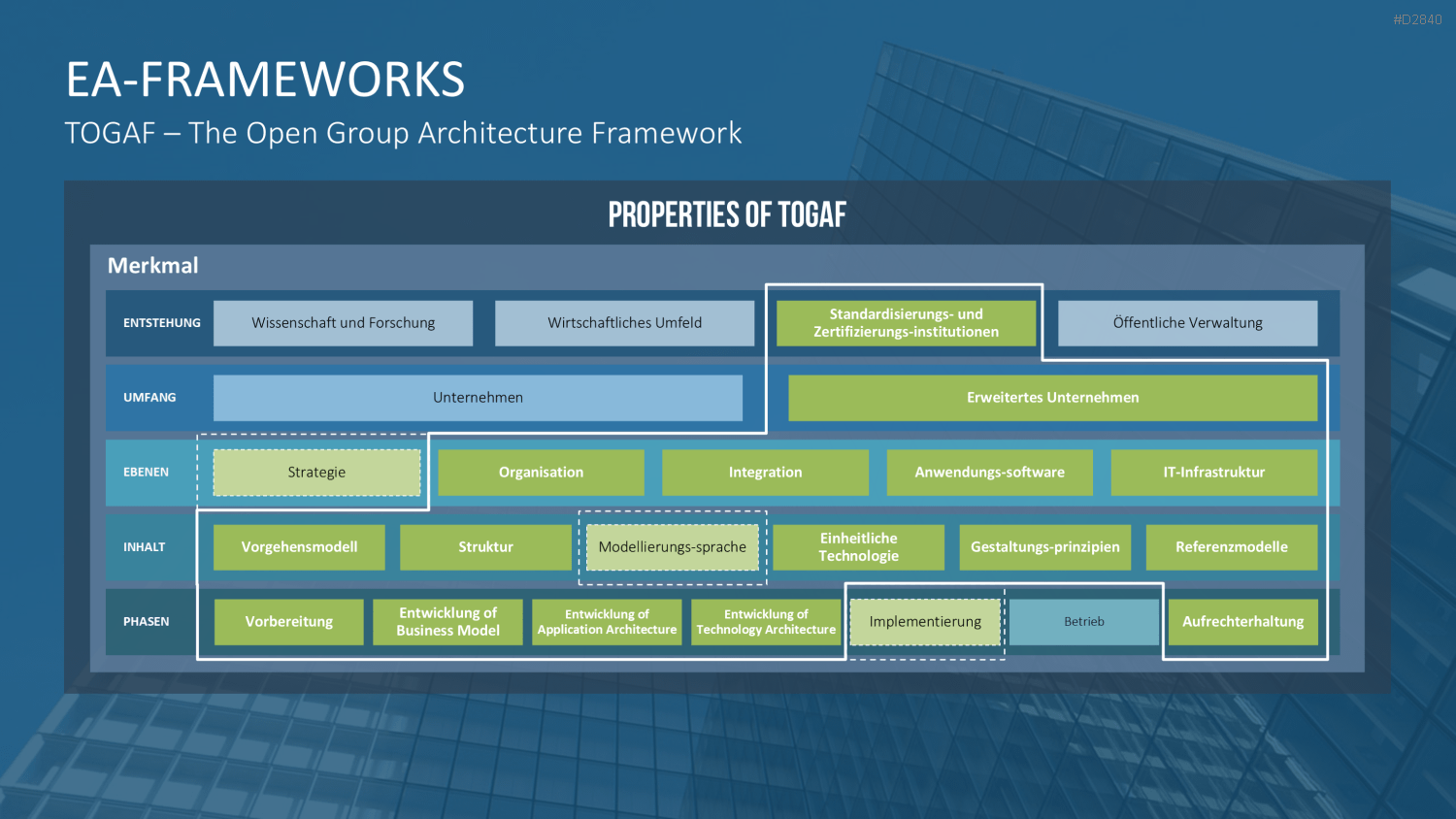 #D2840

EA-FRAMEWORKS

TOGAF – The Open Group Architecture Framework

PROPERTIES OF TOGAF

Merkmal

ENTSTEHUNG
Wissenschaft und Forschung
Wirtschaftliches Umfeld
Standardisierungs- und Zertifizierungs-institutionen
Öffentliche Verwaltung

UMFANG
Unternehmen
Erweitertes Unternehmen

EBENEN
Strategie
Organisation
Integration
Anwendungs-software
IT-Infrastruktur

INHALT
Vorgehensmodell
Struktur
Modellierungs-sprache
Einheitliche Technologie
Gestaltungs-prinzipien
Referenzmodelle

PHASEN
Vorbereitung
Entwicklung of Business Model
Entwicklung of Application Architecture
Entwicklung of Technology Architecture
Implementierung
Betrieb
Aufrechterhaltung